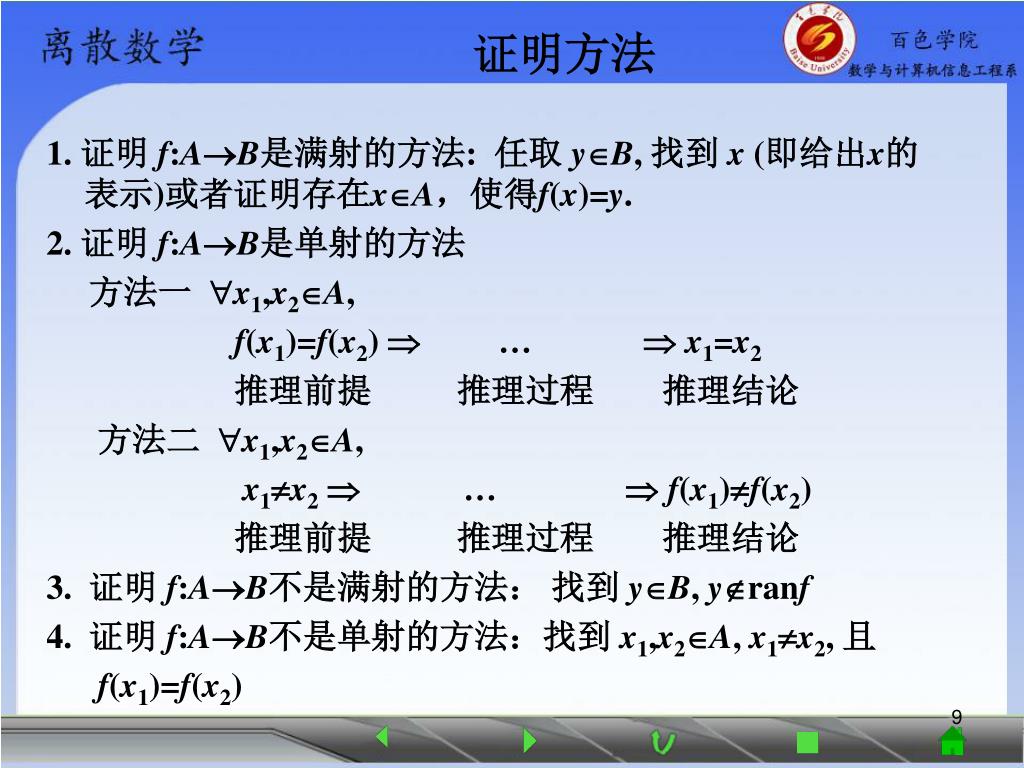 离散数学

证明方法

百色学院
数学与计算机信息工程系

1. 证明 $f:A\to B$是满射的方法: 任取 $y\in B$, 找到 $x$ (即给出$x$的表示)或者证明存在$x\in A$，使得$f(x)=y$.

2. 证明 $f:A\to B$是单射的方法

方法一 $\forall x_1,x_2\in A$,

$f(x_1)=f(x_2) \Rightarrow$ … $\Rightarrow x_1=x_2$

推理前提 推理过程 推理结论

方法二 $\forall x_1,x_2\in A$,

$x_1\neq x_2 \Rightarrow$ … $\Rightarrow f(x_1)\neq f(x_2)$

推理前提 推理过程 推理结论

3. 证明 $f:A\to B$不是满射的方法： 找到 $y\in B$, $y\notin \text{ran}f$

4. 证明 $f:A\to B$不是单射的方法：找到 $x_1,x_2\in A$, $x_1\neq x_2$, 且 $f(x_1)=f(x_2)$

9